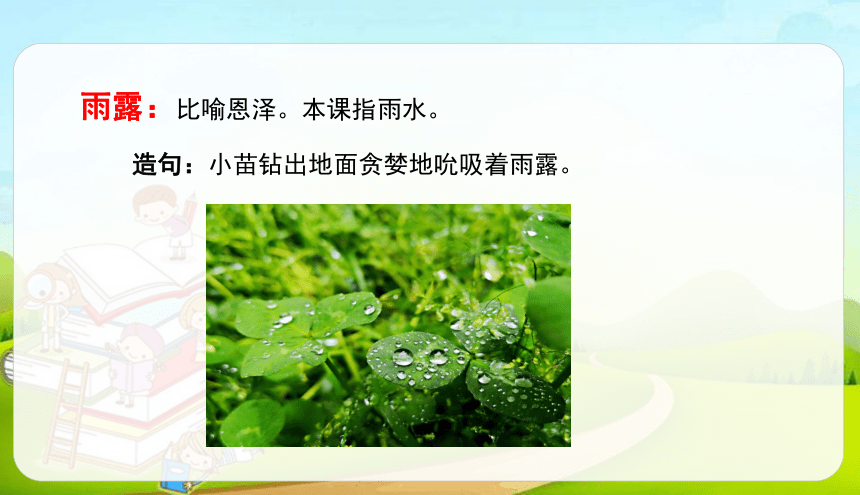 雨露：比喻恩泽。本课指雨水。

造句：小苗钻出地面贪婪地吮吸着雨露。